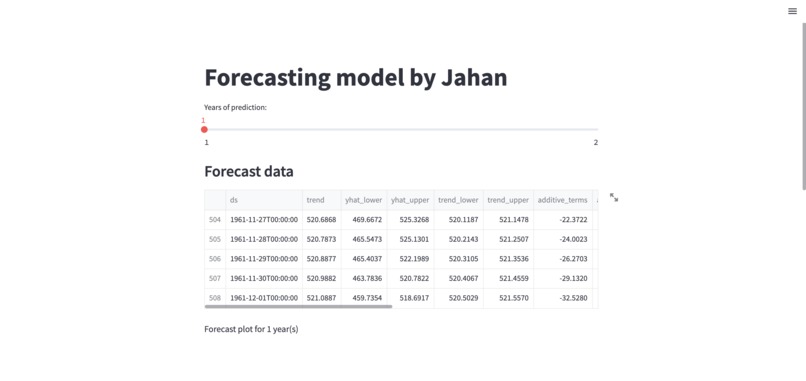 Forecasting model by Jahan

Years of prediction:

1

1

2

Forecast data

| | ds | trend | yhat_lower | yhat_upper | trend_lower | trend_upper | additive_terms |
|---|---|---|---|---|---|---|---|
| 504 | 1961-11-27T00:00:00 | 520.6868 | 469.6672 | 525.3268 | 520.1187 | 521.1478 | -22.3722 |
| 505 | 1961-11-28T00:00:00 | 520.7873 | 465.5473 | 525.1301 | 520.2143 | 521.2507 | -24.0023 |
| 506 | 1961-11-29T00:00:00 | 520.8877 | 465.4037 | 522.1989 | 520.3105 | 521.3536 | -26.2703 |
| 507 | 1961-11-30T00:00:00 | 520.9882 | 463.7836 | 520.7822 | 520.4067 | 521.4559 | -29.1320 |
| 508 | 1961-12-01T00:00:00 | 521.0887 | 459.7354 | 518.6917 | 520.5029 | 521.5570 | -32.5280 |

Forecast plot for 1 year(s)